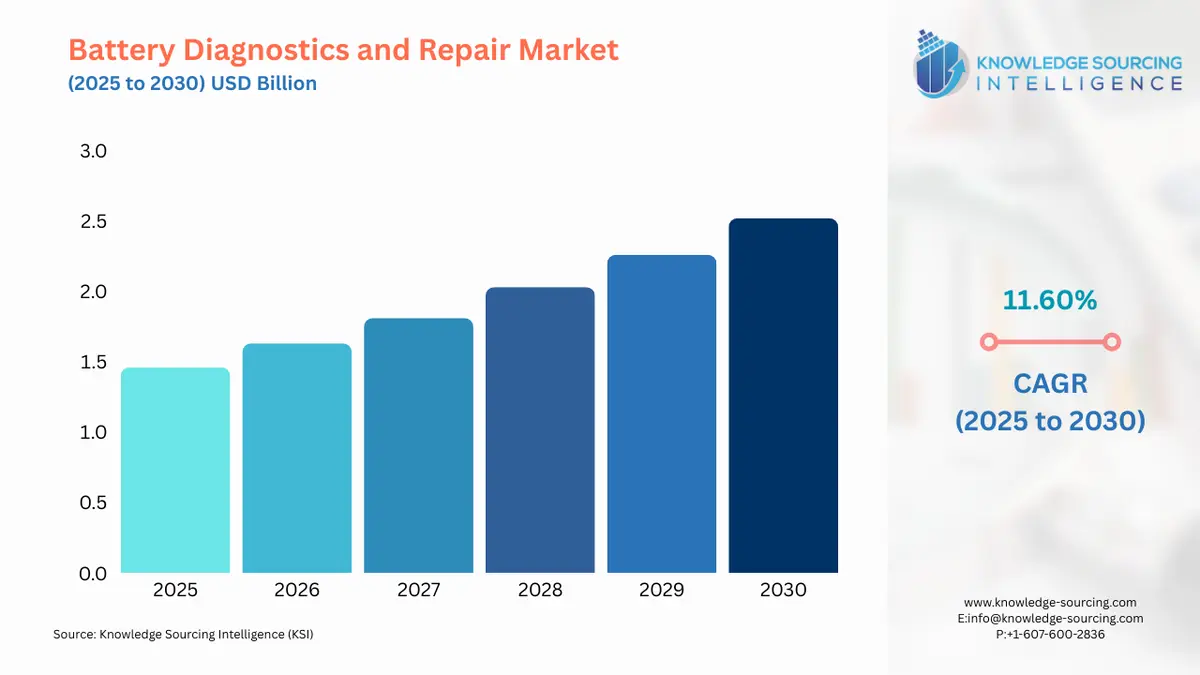 Battery Diagnostics and Repair Market
(2025 to 2030) USD Billion

KNOWLEDGE SOURCING
INTELLIGENCE

3.0
2.5
2.0
1.5
1.0
0.5
0.0

2025
2026
2027
2028
2029
2030

11.60%

CAGR
(2025 to 2030)

Source: Knowledge Sourcing Intelligence (KSI)

www.knowledge-sourcing.com
E:info@knowledge-sourcing.com
P:+1-607-600-2836